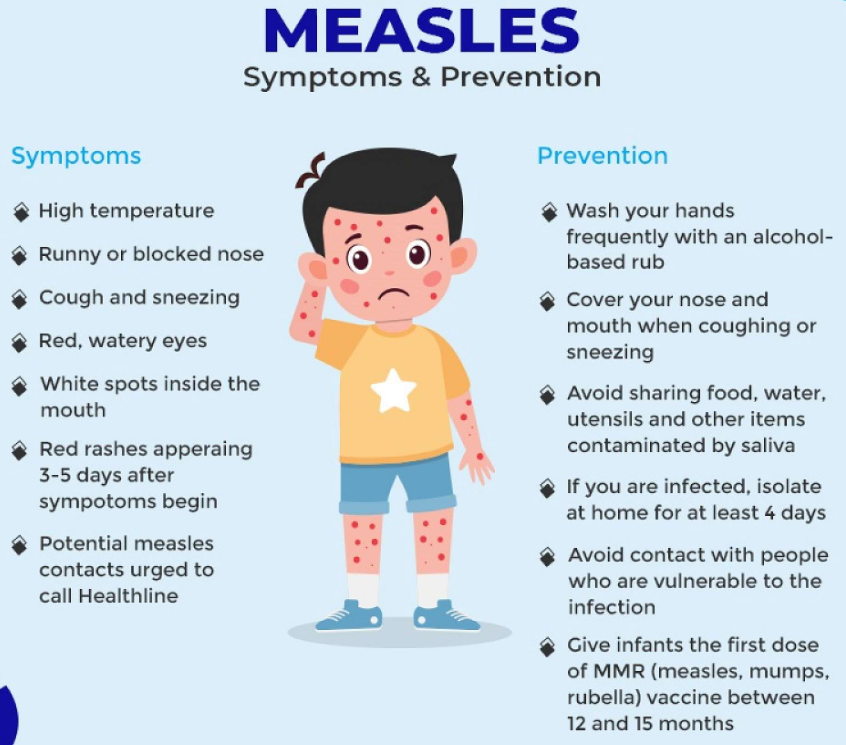 MEASLES
Symptoms & Prevention

Symptoms

High temperature

Runny or blocked nose

Cough and sneezing

Red, watery eyes

White spots inside the mouth

Red rashes appearing 3-5 days after sympotoms begin

Potential measles contacts urged to call Healthline

Prevention

Wash your hands frequently with an alcohol-based rub

Cover your nose and mouth when coughing or sneezing

Avoid sharing food, water, utensils and other items contaminated by saliva

If you are infected, isolate at home for at least 4 days

Avoid contact with people who are vulnerable to the infection

Give infants the first dose of MMR (measles, mumps, rubella) vaccine between 12 and 15 months